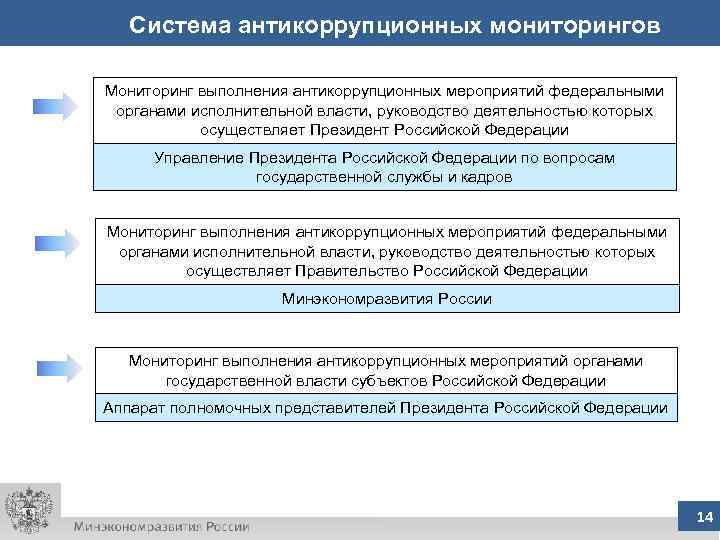 Система антикоррупционных мониторингов

Мониторинг выполнения антикоррупционных мероприятий федеральными органами исполнительной власти, руководство деятельностью которых осуществляет Президент Российской Федерации

Управление Президента Российской Федерации по вопросам государственной службы и кадров

Мониторинг выполнения антикоррупционных мероприятий федеральными органами исполнительной власти, руководство деятельностью которых осуществляет Правительство Российской Федерации

Минэкономразвития России

Мониторинг выполнения антикоррупционных мероприятий органами государственной власти субъектов Российской Федерации

Аппарат полномочных представителей Президента Российской Федерации

Минэкономразвития России

14